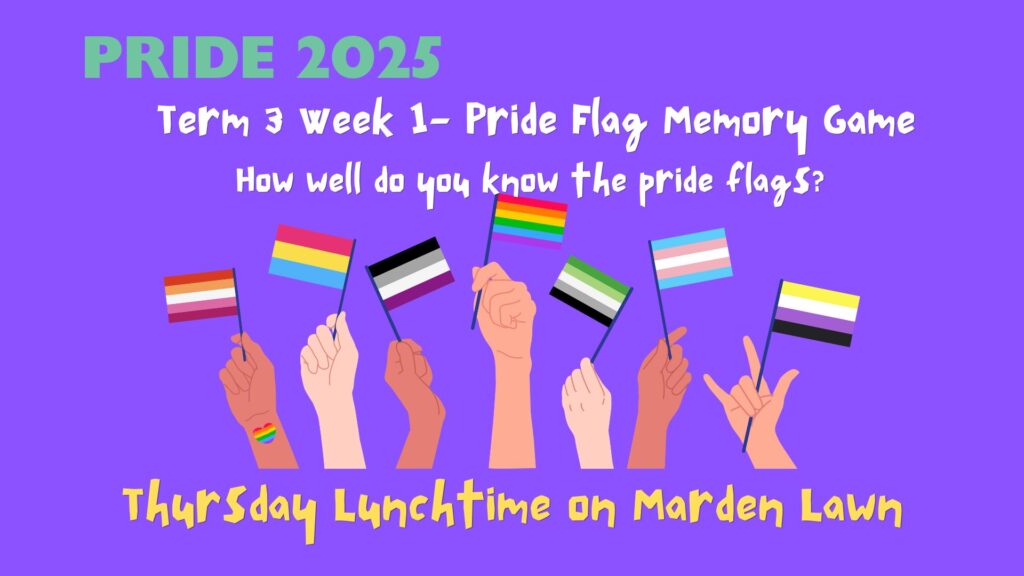 PRIDE 2025

Term 3 Week 1- Pride Flag Memory Game

How well do you know the pride flags?

Thursday Lunchtime on Marden Lawn